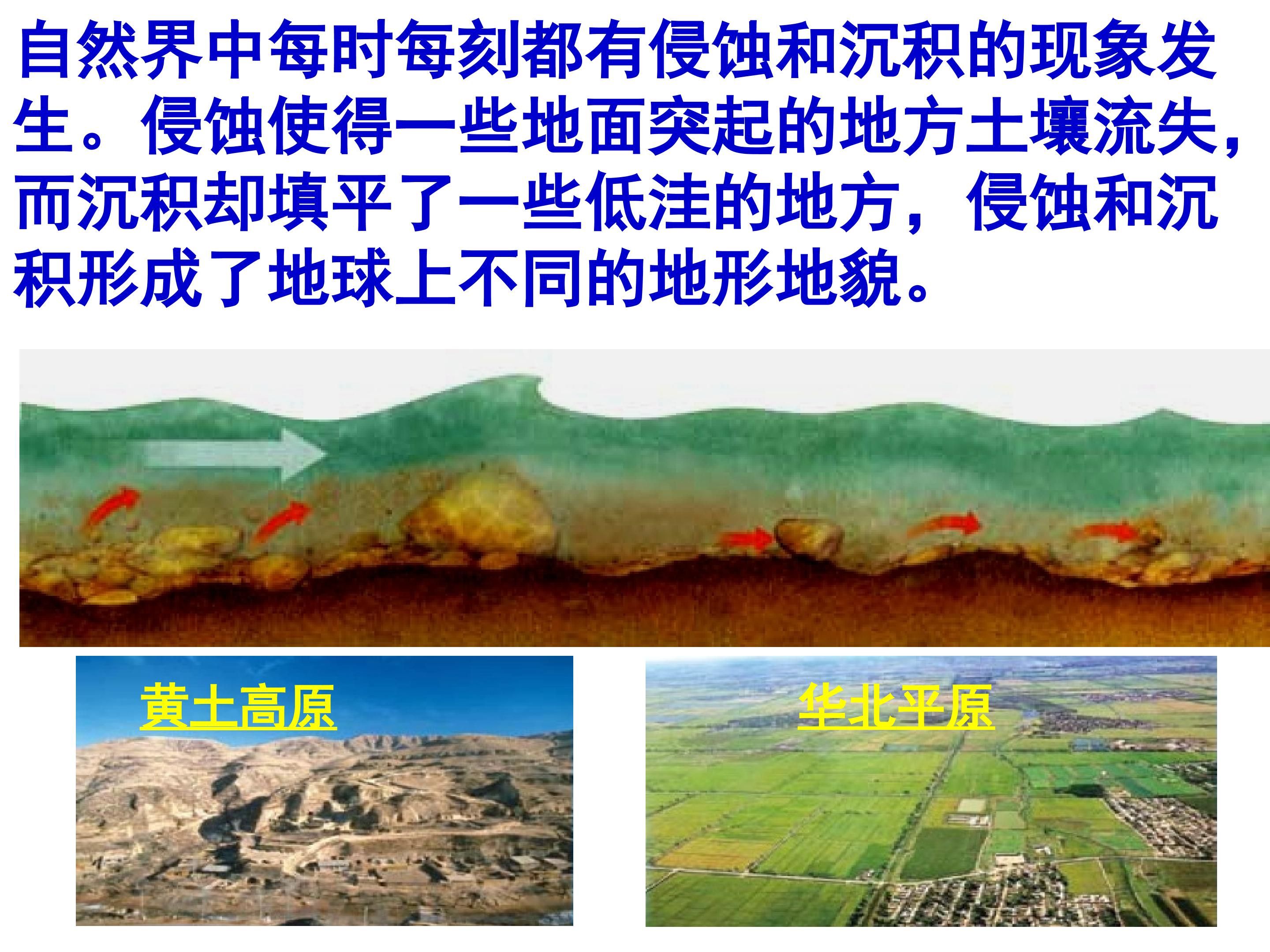 自然界中每时每刻都有侵蚀和沉积的现象发生。侵蚀使得一些地面突起的地方土壤流失，而沉积却填平了一些低洼的地方，侵蚀和沉积形成了地球上不同的地形地貌。

黄土高原

华北平原